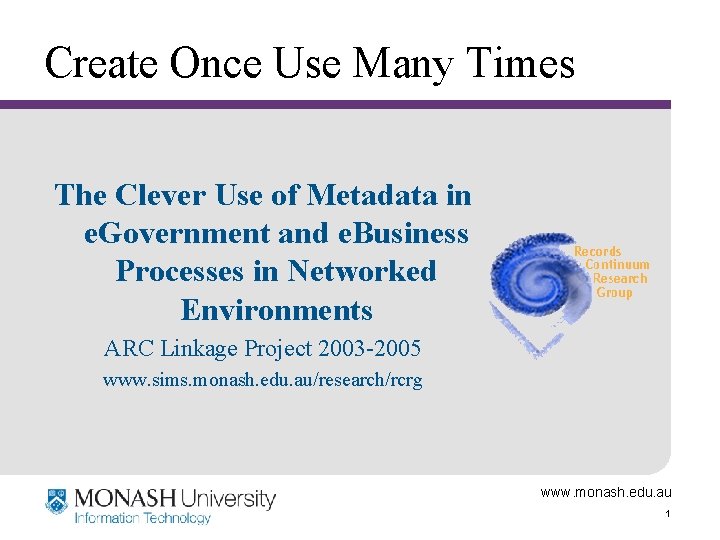 Create Once Use Many Times

The Clever Use of Metadata in eGovernment and eBusiness Processes in Networked Environments

ARC Linkage Project 2003-2005

www.sims.monash.edu.au/research/rcrg

Records Continuum Research Group

MONASH University
Information Technology

www.monash.edu.au

1